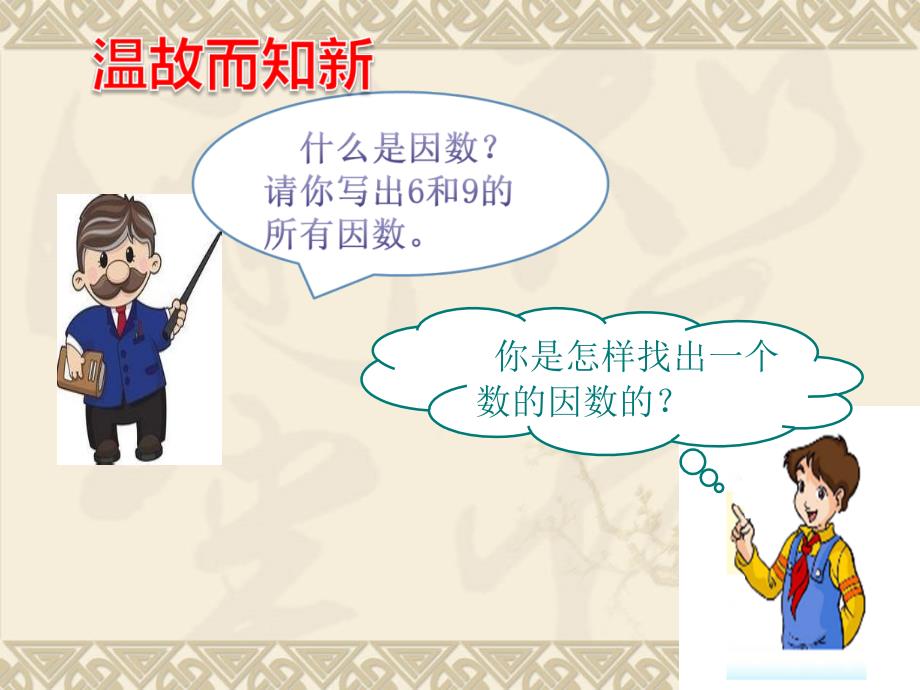 温故而知新

什么是因数？请你写出6和9的所有因数。

你是怎样找出一个数的因数的？